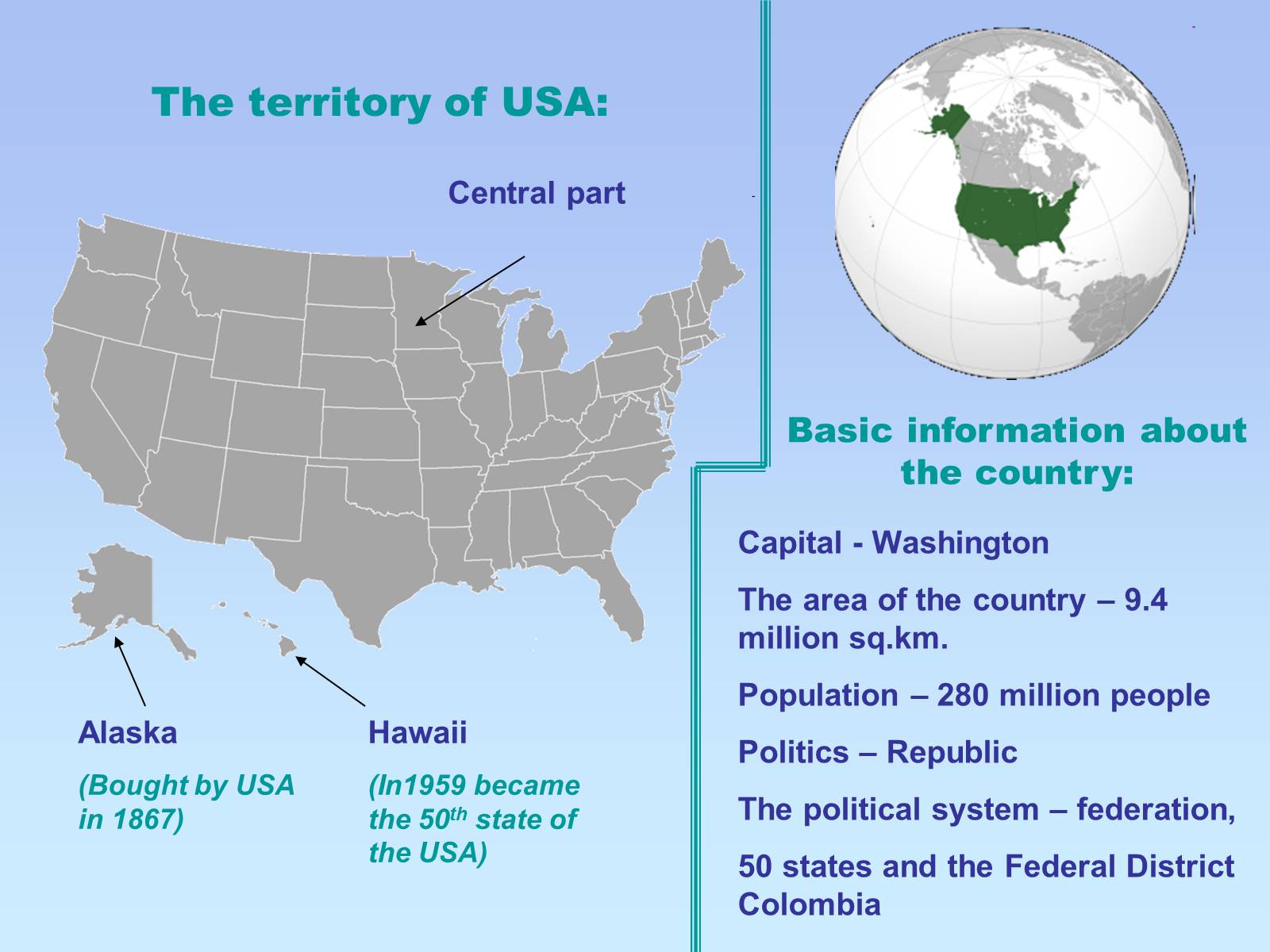 The territory of USA:

Central part

Alaska

(Bought by USA in 1867)

Hawaii

(In1959 became the 50$^{th}$ state of the USA)

Basic information about the country:

Capital - Washington

The area of the country – 9.4 million sq.km.

Population – 280 million people

Politics – Republic

The political system – federation,

50 states and the Federal District Colombia